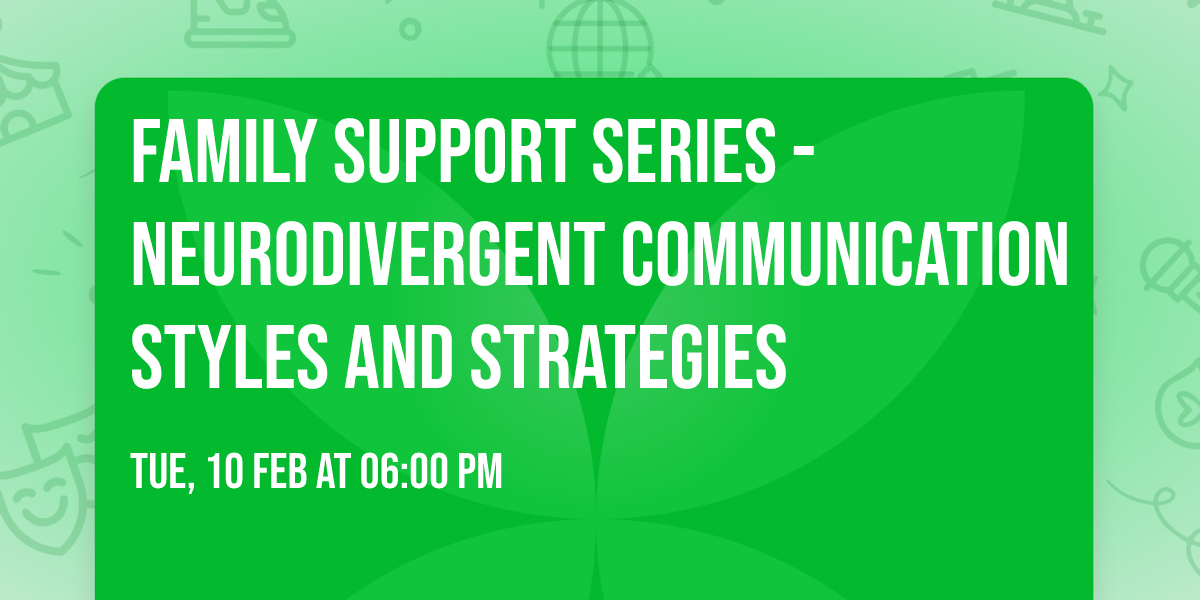 FAMILY SUPPORT SERIES - NEURODIVERGENT COMMUNICATION STYLES AND STRATEGIES

TUE, 10 FEB AT 06:00 PM